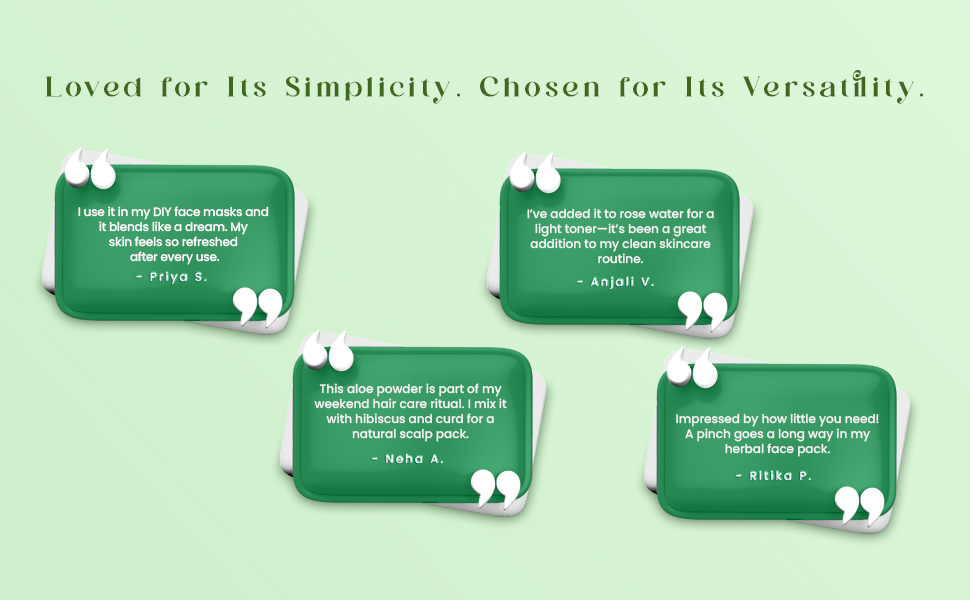 Loved for Its Simplicity. Chosen for Its Versatility.

I use it in my DIY face masks and it blends like a dream. My skin feels so refreshed after every use.

- Priya S.

I've added it to rose water for a light toner—it's been a great addition to my clean skincare routine.

- Anjali V.

This aloe powder is part of my weekend hair care ritual. I mix it with hibiscus and curd for a natural scalp pack.

- Neha A.

Impressed by how little you need! A pinch goes a long way in my herbal face pack.

- Ritika P.